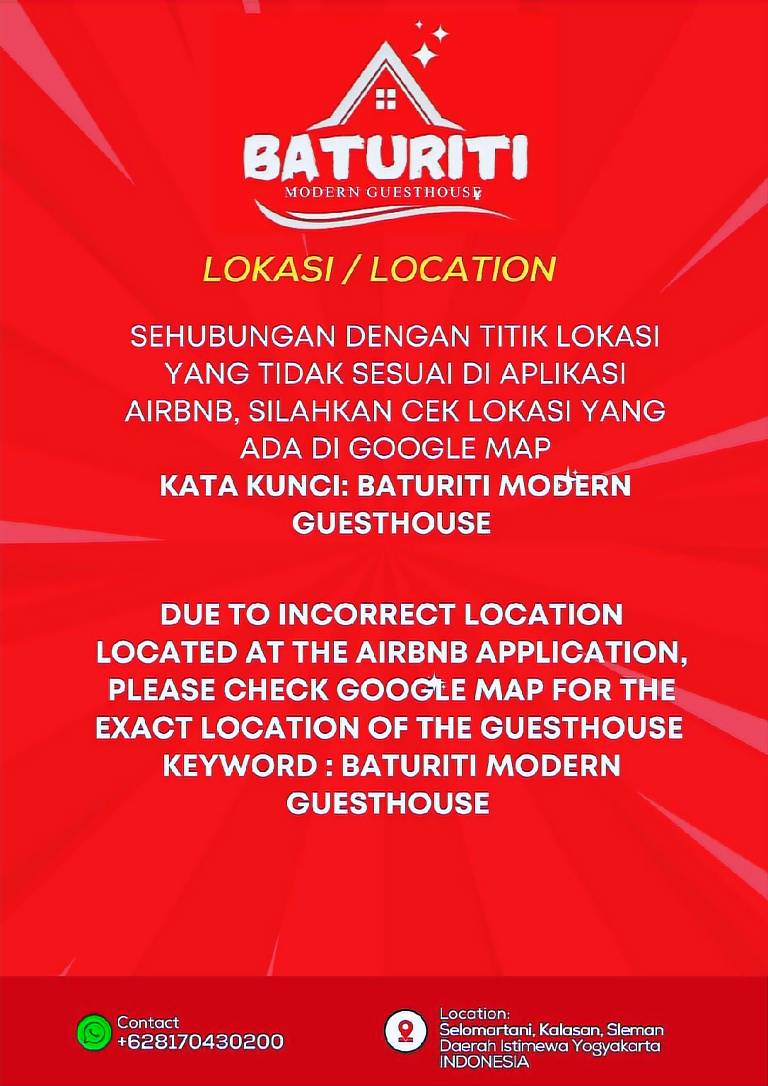 BATURITI
MODERN GUESTHOUSE

LOKASI / LOCATION

SEHUBUNGAN DENGAN TITIK LOKASI YANG TIDAK SESUAI DI APLIKASI AIRBNB, SILAHKAN CEK LOKASI YANG ADA DI GOOGLE MAP
KATA KUNCI: BATURITI MODERN GUESTHOUSE

DUE TO INCORRECT LOCATION LOCATED AT THE AIRBNB APPLICATION, PLEASE CHECK GOOGLE MAP FOR THE EXACT LOCATION OF THE GUESTHOUSE
KEYWORD : BATURITI MODERN GUESTHOUSE

Contact
+628170430200

Location:
Selomartani, Kalasan, Sleman
Daerah Istimewa Yogyakarta
INDONESIA